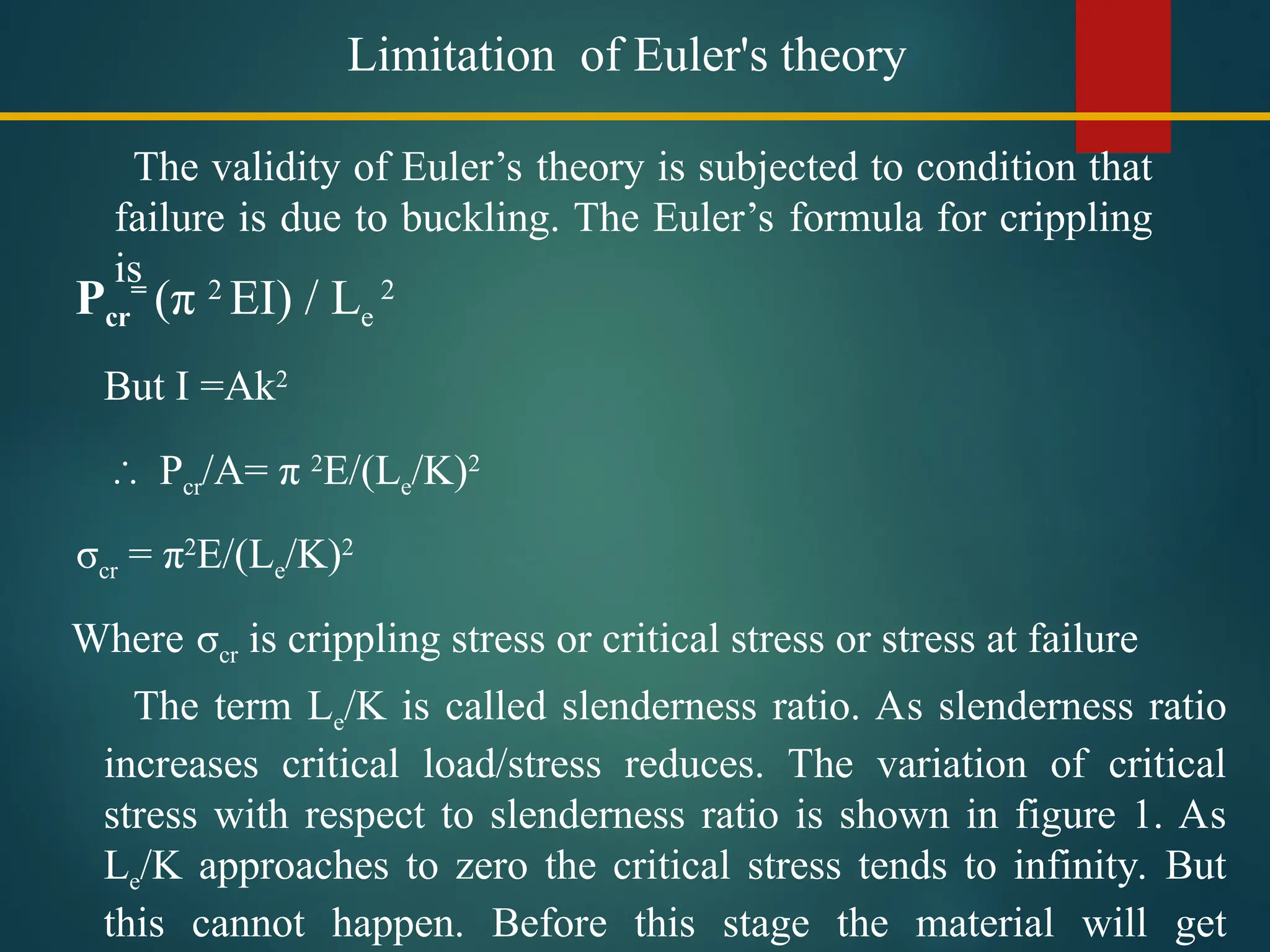 Limitation of Euler's theory

The validity of Euler’s theory is subjected to condition that failure is due to buckling. The Euler’s formula for crippling is

$P_{cr} = (\pi^2 EI) / L_e^2$

But $I = Ak^2$

$\therefore P_{cr}/A = \pi^2 E/(L_e/K)^2$

$\sigma_{cr} = \pi^2 E/(L_e/K)^2$

Where $\sigma_{cr}$ is crippling stress or critical stress or stress at failure

The term $L_e/K$ is called slenderness ratio. As slenderness ratio increases critical load/stress reduces. The variation of critical stress with respect to slenderness ratio is shown in figure 1. As $L_e/K$ approaches to zero the critical stress tends to infinity. But this cannot happen. Before this stage the material will get